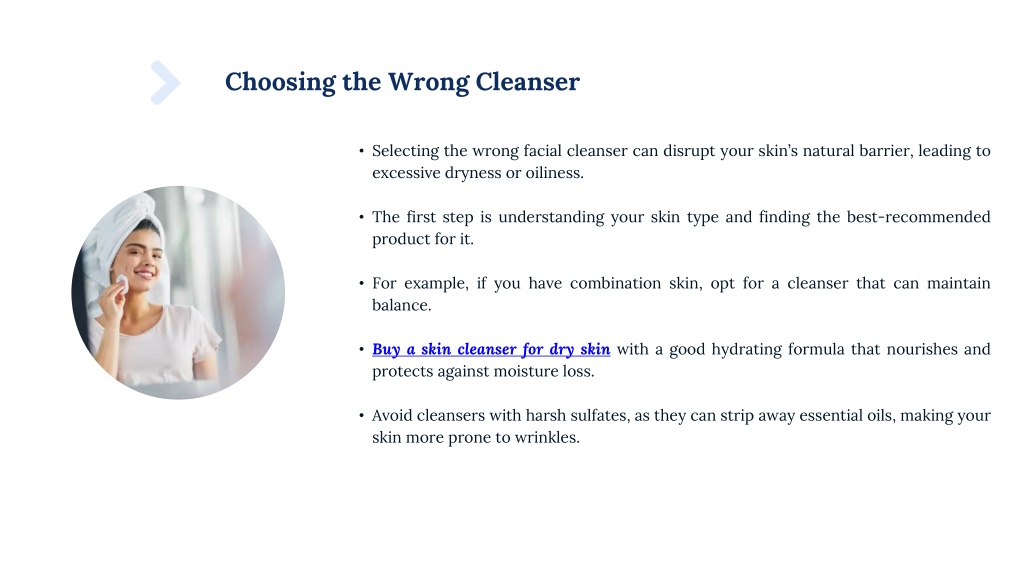 Choosing the Wrong Cleanser

• Selecting the wrong facial cleanser can disrupt your skin's natural barrier, leading to excessive dryness or oiliness.

• The first step is understanding your skin type and finding the best-recommended product for it.

• For example, if you have combination skin, opt for a cleanser that can maintain balance.

• Buy a skin cleanser for dry skin with a good hydrating formula that nourishes and protects against moisture loss.

• Avoid cleansers with harsh sulfates, as they can strip away essential oils, making your skin more prone to wrinkles.